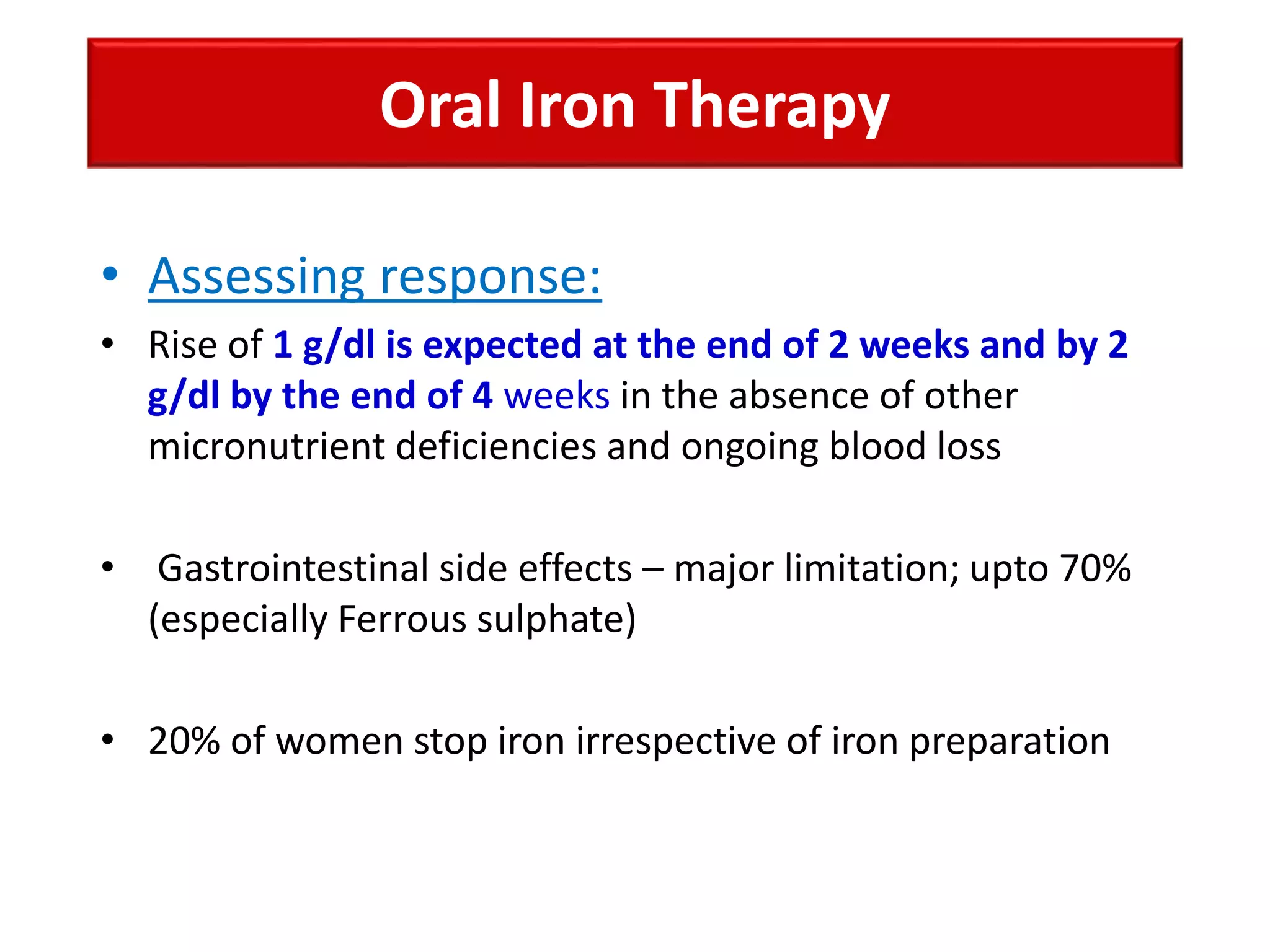 Oral Iron Therapy

• Assessing response:

• Rise of 1 g/dl is expected at the end of 2 weeks and by 2 g/dl by the end of 4 weeks in the absence of other micronutrient deficiencies and ongoing blood loss

• Gastrointestinal side effects – major limitation; upto 70% (especially Ferrous sulphate)

• 20% of women stop iron irrespective of iron preparation